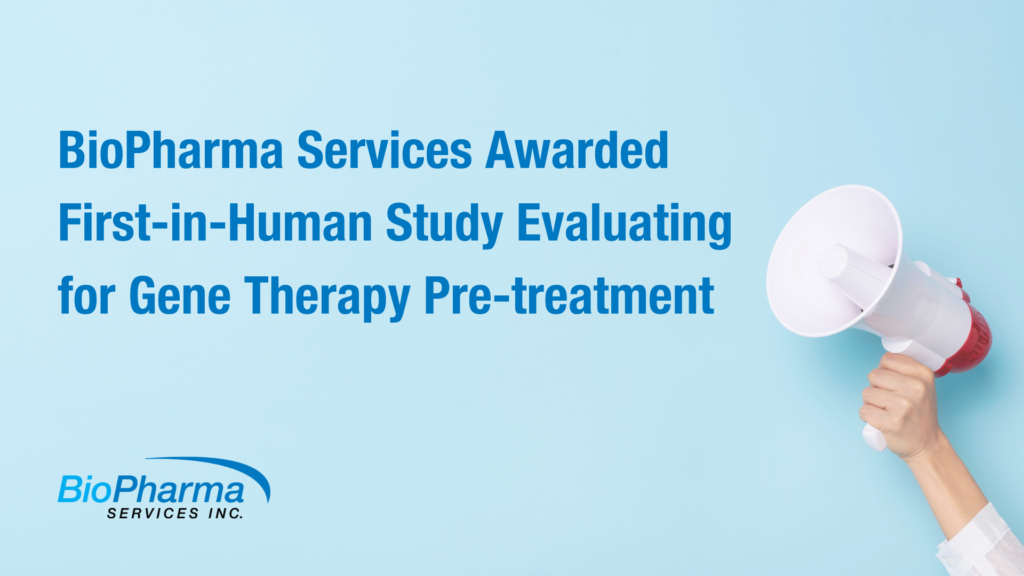 BioPharma Services Awarded First-in-Human Study Evaluating for Gene Therapy Pre-treatment

BioPharma
SERVICES INC.